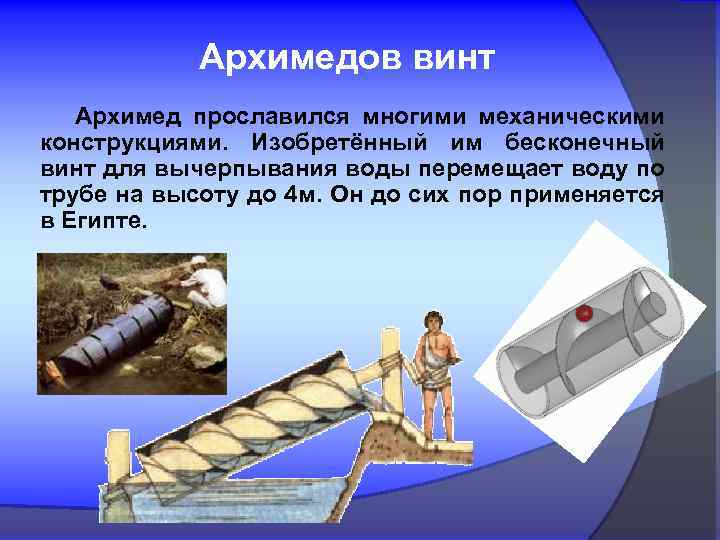 Архимедов винт

Архимед прославился многими механическими конструкциями. Изобретённый им бесконечный винт для вычерпывания воды перемещает воду по трубе на высоту до 4м. Он до сих пор применяется в Египте.